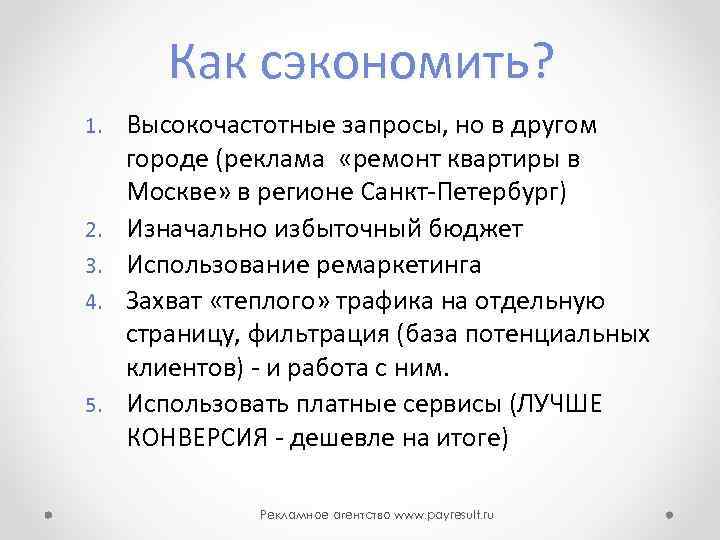 Как сэкономить?

1. Высокочастотные запросы, но в другом городе (реклама «ремонт квартиры в Москве» в регионе Санкт-Петербург)
2. Изначально избыточный бюджет
3. Использование ремаркетинга
4. Захват «теплого» трафика на отдельную страницу, фильтрация (база потенциальных клиентов) - и работа с ним.
5. Использовать платные сервисы (ЛУЧШЕ КОНВЕРСИЯ - дешевле на итоге)

Рекламное агентство www.payresult.ru